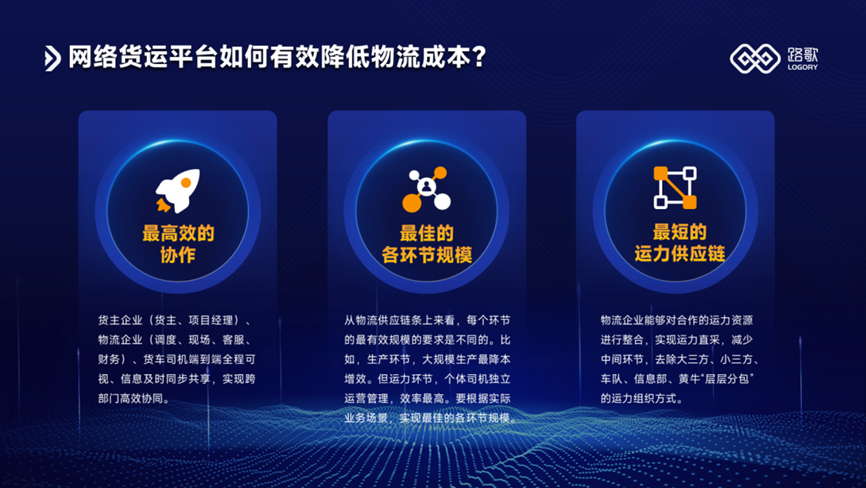 网络货运平台如何有效降低物流成本?

路歌
LOGORY

最高效的协作

货主企业（货主、项目经理）、物流企业（调度、现场、客服、财务）、货车司机端到端全程可视、信息及时同步共享，实现跨部门高效协同。

最佳的各环节规模

从物流供应链条上来看，每个环节的最有效规模的要求是不同的。比如，生产环节，大规模生产最降本增效。但运力环节，个体司机独立运营管理，效率最高。要根据实际业务场景，实现最佳的各环节规模。

最短的运力供应链

物流企业能够对合作的运力资源进行整合，实现运力直采，减少中间环节，去除大三方、小三方、车队、信息部、黄牛"层层分包"的运力组织方式。